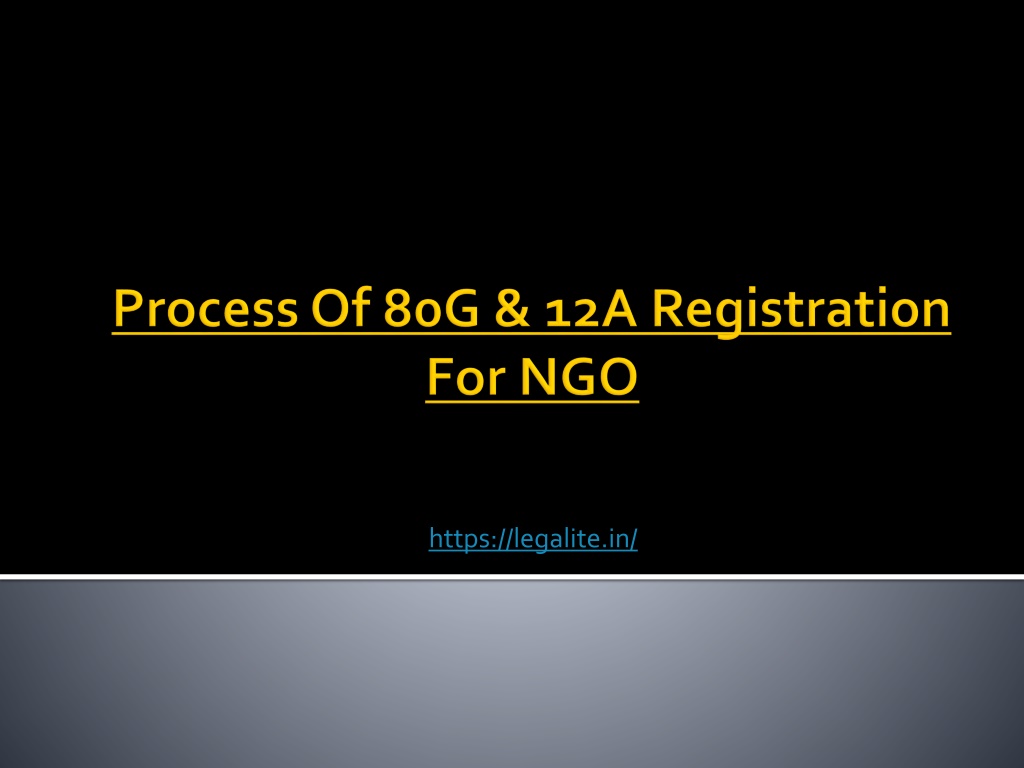 Process Of 80G & 12A Registration For NGO

https://legalite.in/